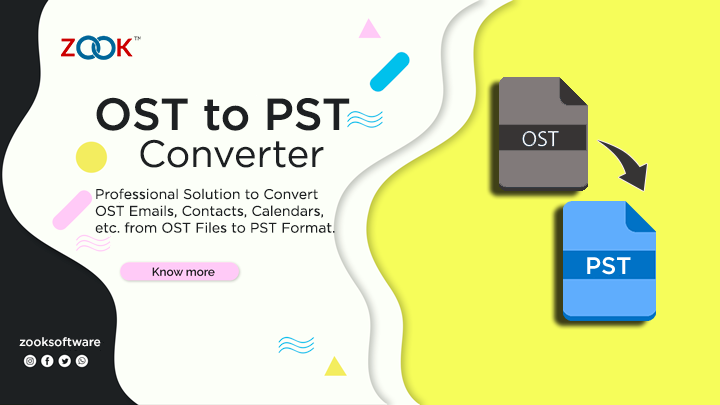 ZOOK™

OST to PST Converter

Professional Solution to Convert OST Emails, Contacts, Calendars, etc. from OST Files to PST Format.

Know more

zooksoftware

OST

PST